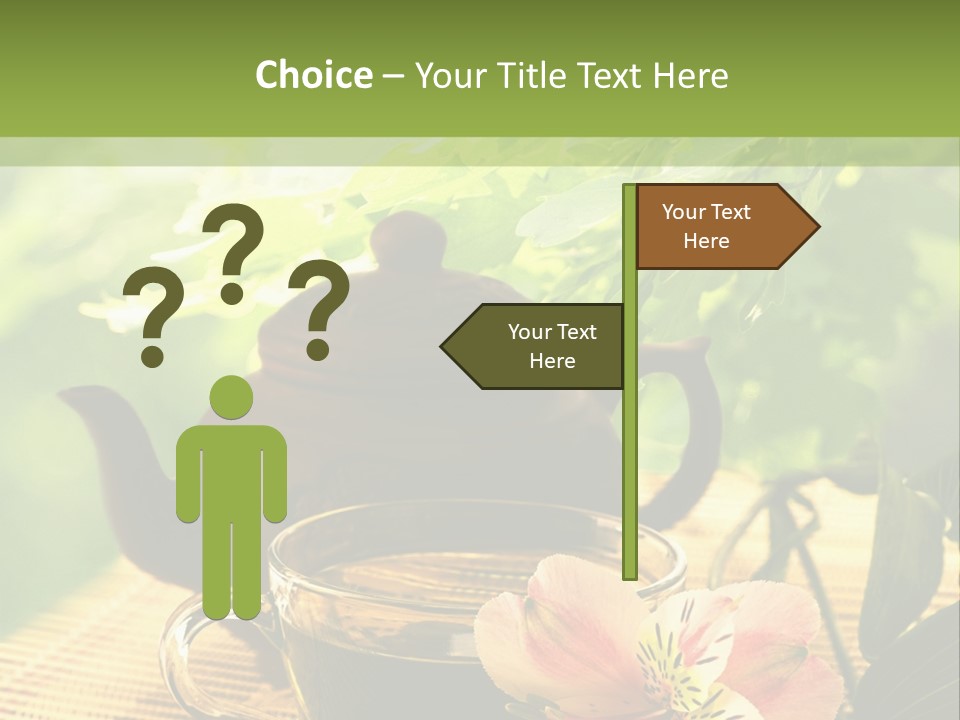 Choice – Your Title Text Here

? ? ?

Your Text Here

Your Text Here